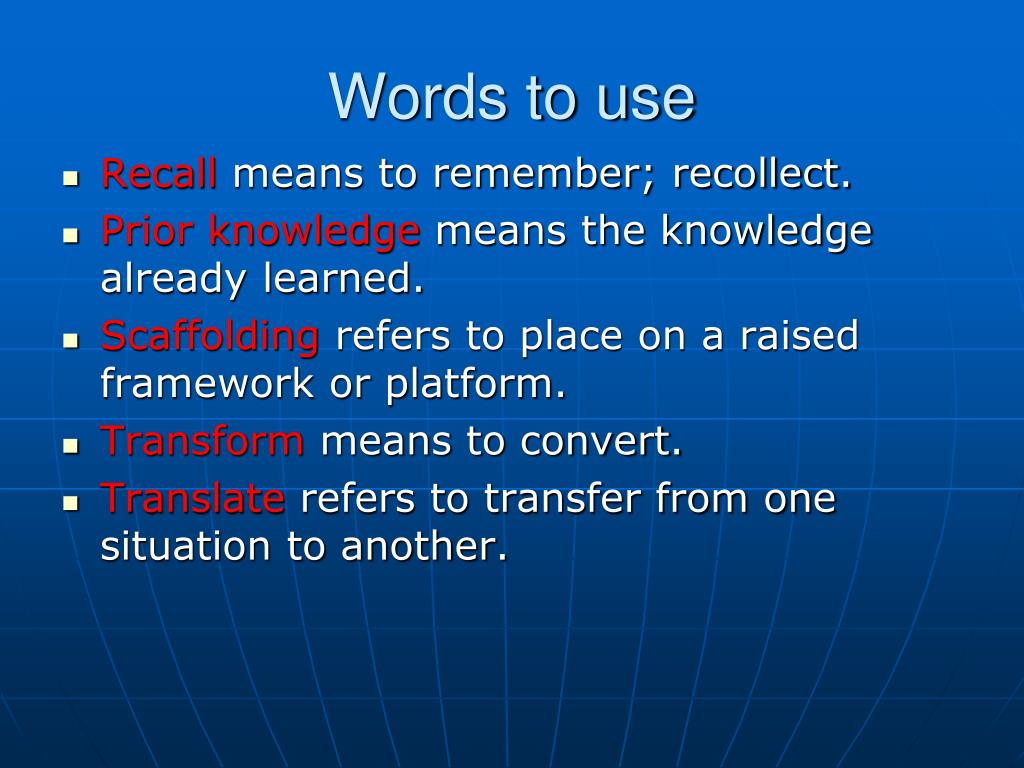 Words to use

- Recall means to remember; recollect.
- Prior knowledge means the knowledge already learned.
- Scaffolding refers to place on a raised framework or platform.
- Transform means to convert.
- Translate refers to transfer from one situation to another.